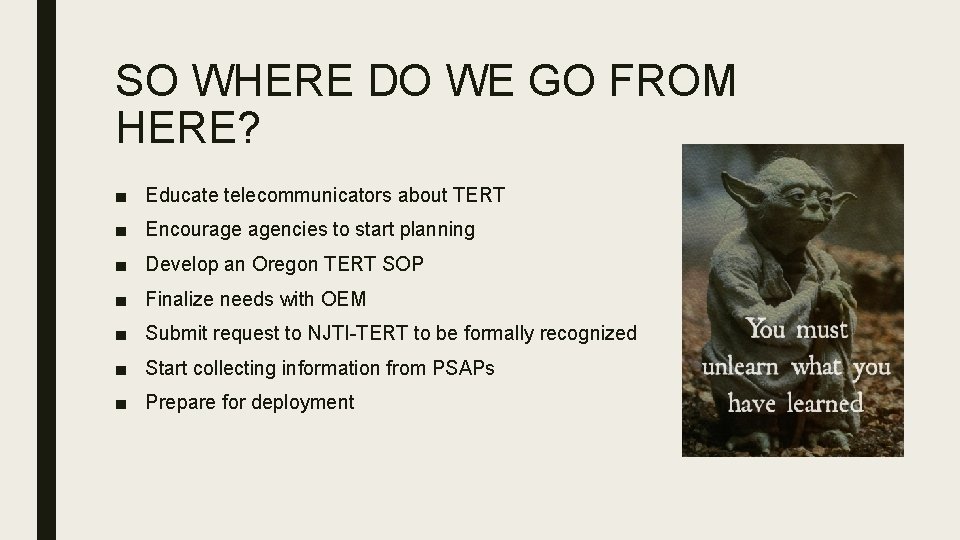 SO WHERE DO WE GO FROM HERE?

■ Educate telecommunicators about TERT
■ Encourage agencies to start planning
■ Develop an Oregon TERT SOP
■ Finalize needs with OEM
■ Submit request to NJTI-TERT to be formally recognized
■ Start collecting information from PSAPs
■ Prepare for deployment

You must unlearn what you have learned